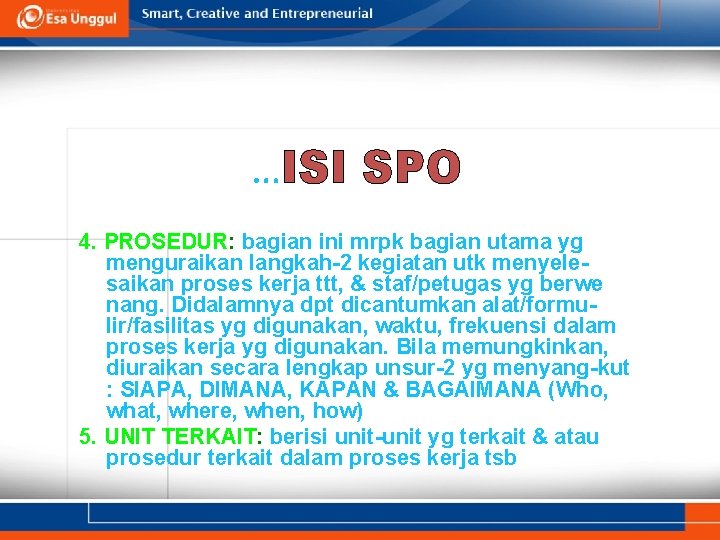 Esa Unggul

Smart, Creative and Entrepreneurial

…ISI SPO

4. PROSEDUR: bagian ini mrpk bagian utama yg menguraikan langkah-2 kegiatan utk menyelesaikan proses kerja ttt, & staf/petugas yg berwe nang. Didalamnya dpt dicantumkan alat/formulir/fasilitas yg digunakan, waktu, frekuensi dalam proses kerja yg digunakan. Bila memungkinkan, diuraikan secara lengkap unsur-2 yg menyang-kut : SIAPA, DIMANA, KAPAN & BAGAIMANA (Who, what, where, when, how)

5. UNIT TERKAIT: berisi unit-unit yg terkait & atau prosedur terkait dalam proses kerja tsb